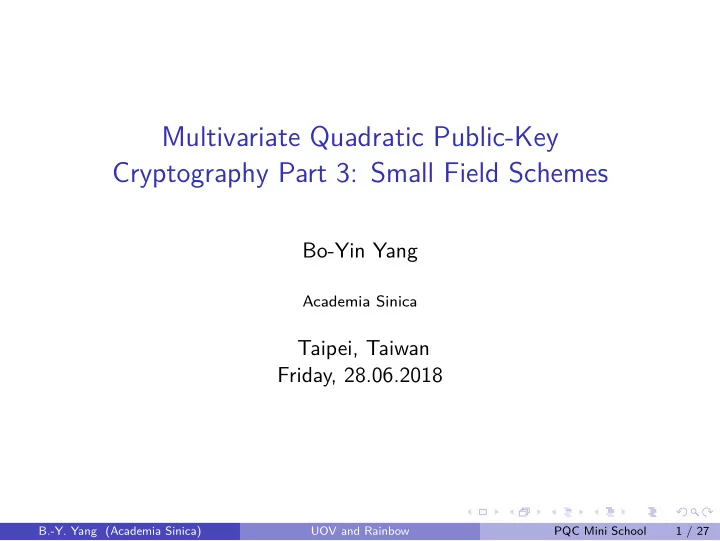 Multivariate Quadratic Public-Key Cryptography Part 3: Small Field Schemes

Bo-Yin Yang

Academia Sinica

Taipei, Taiwan
Friday, 28.06.2018

B.-Y. Yang (Academia Sinica) UOV and Rainbow PQC Mini School 1 / 27